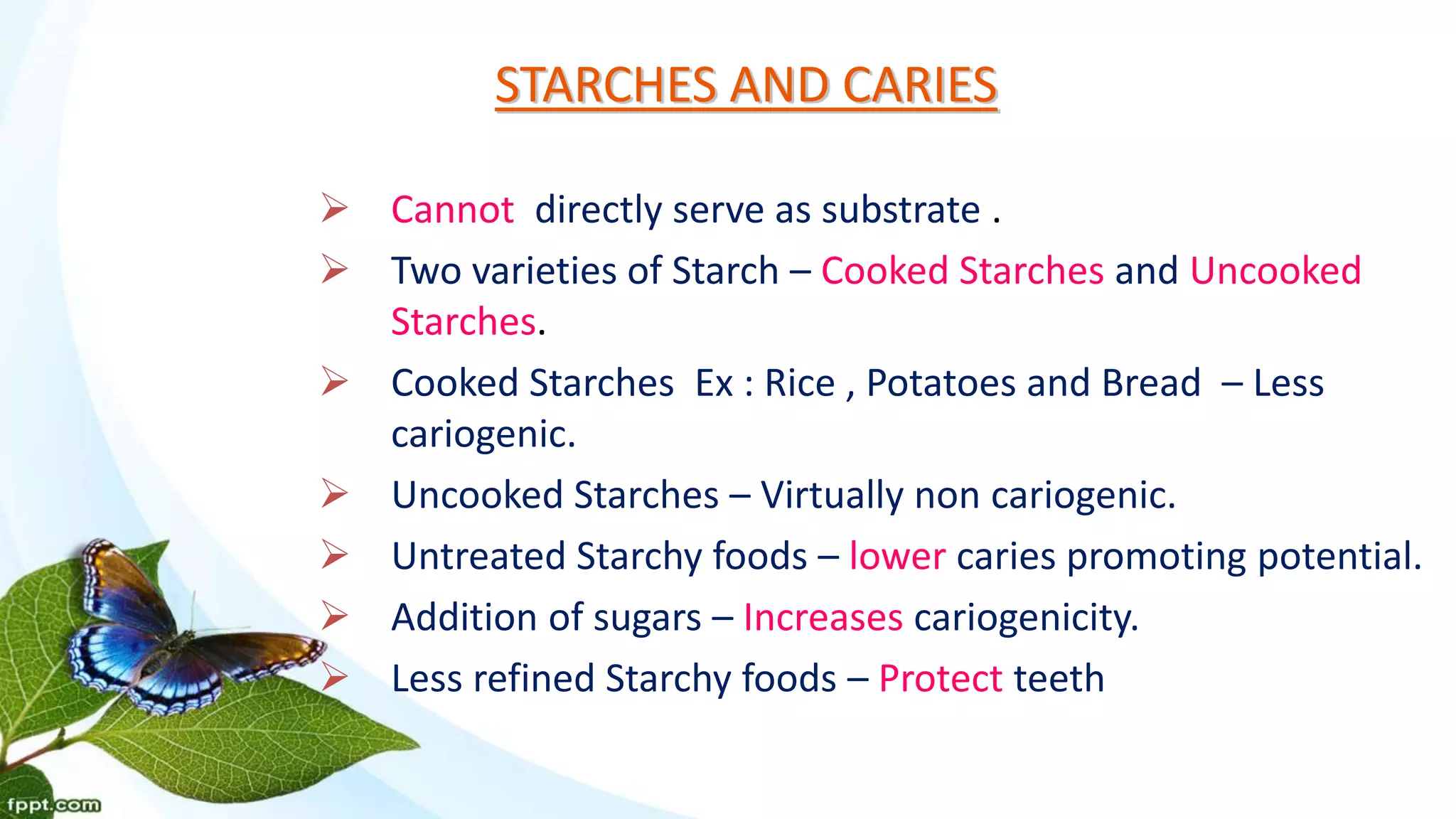 STARCHES AND CARIES

➢ Cannot directly serve as substrate .

➢ Two varieties of Starch – Cooked Starches and Uncooked Starches.

➢ Cooked Starches Ex : Rice , Potatoes and Bread – Less cariogenic.

➢ Uncooked Starches – Virtually non cariogenic.

➢ Untreated Starchy foods – lower caries promoting potential.

➢ Addition of sugars – Increases cariogenicity.

➢ Less refined Starchy foods – Protect teeth

fppt.com